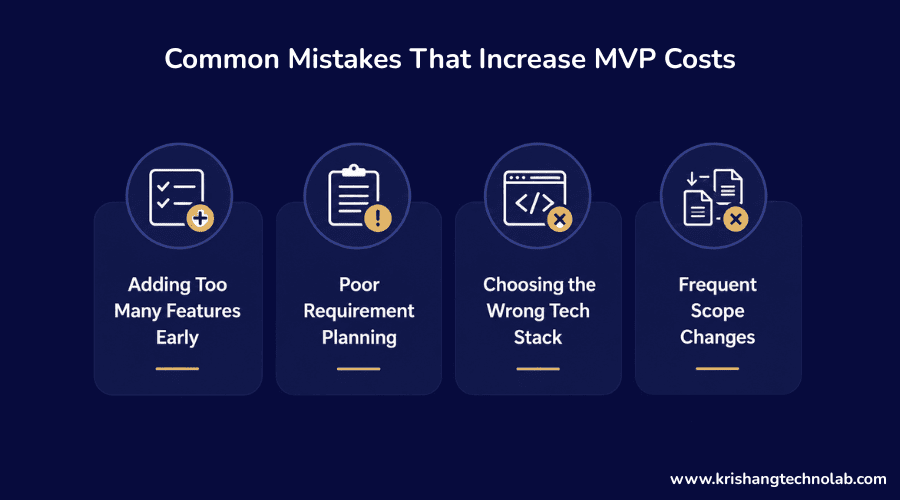 Common Mistakes That Increase MVP Costs

Adding Too Many Features Early

Poor Requirement Planning

Choosing the Wrong Tech Stack

Frequent Scope Changes

www.krishangtechnolab.com